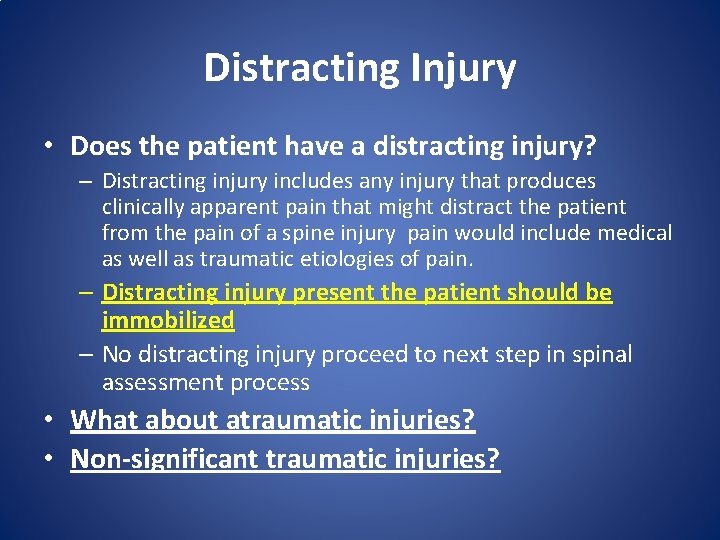 Distracting Injury

• Does the patient have a distracting injury?

– Distracting injury includes any injury that produces clinically apparent pain that might distract the patient from the pain of a spine injury pain would include medical as well as traumatic etiologies of pain.

– Distracting injury present the patient should be immobilized

– No distracting injury proceed to next step in spinal assessment process

• What about atraumatic injuries?

• Non-significant traumatic injuries?